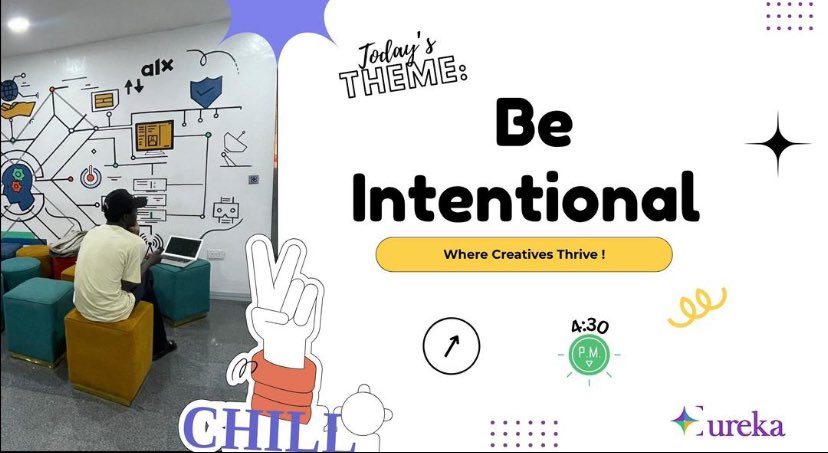 alx

Today's THEME:

Be Intentional

Where Creatives Thrive !

4:30 P.M.

CHILL

Eureka